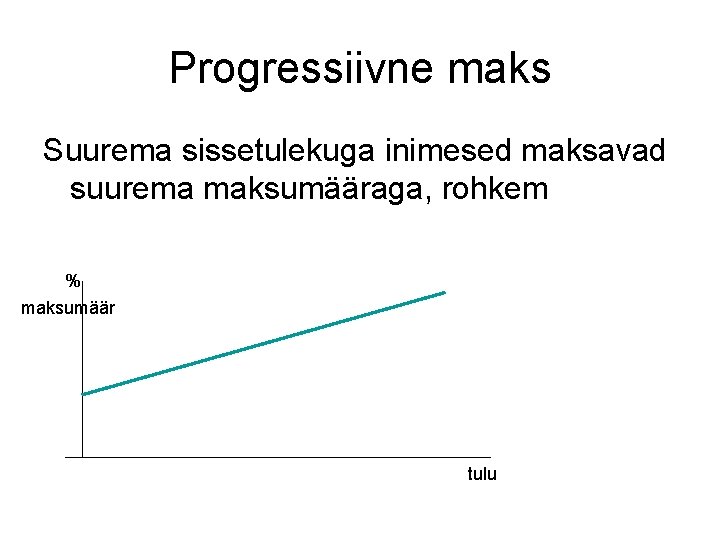 Progressiivne maks

Suurema sissetulekuga inimesed maksavad suurema maksumääraga, rohkem

%
maksumäär

tulu